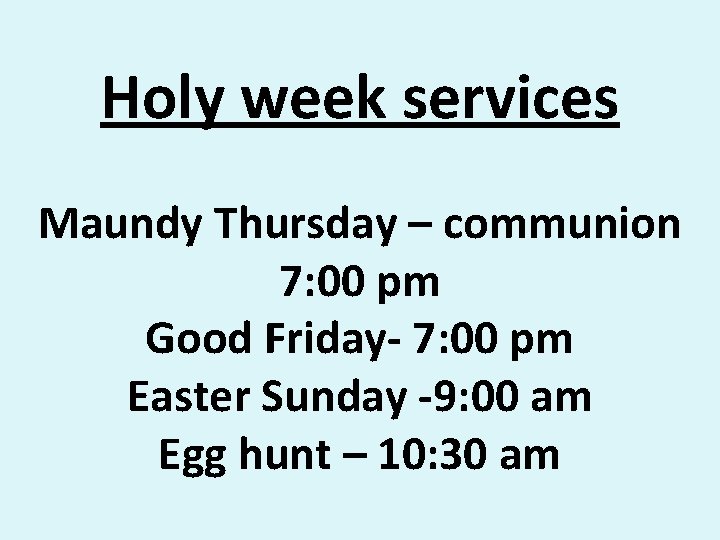 Holy week services

Maundy Thursday – communion 7:00 pm
Good Friday- 7:00 pm
Easter Sunday -9:00 am
Egg hunt – 10:30 am